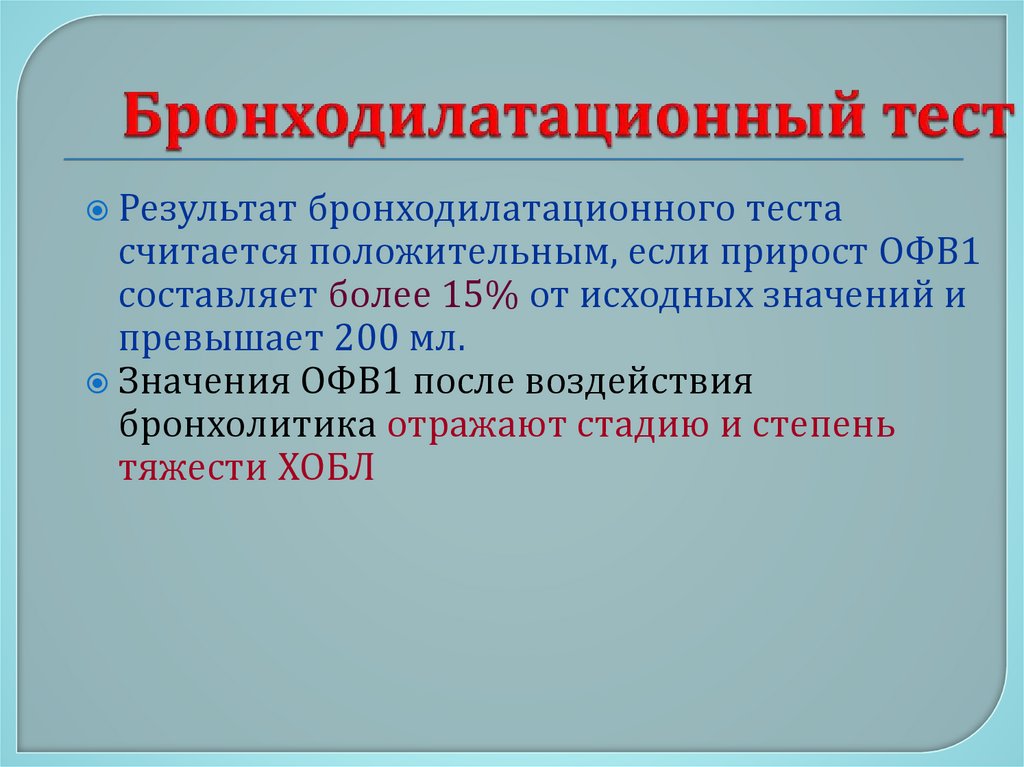 Бронходилатационный тест

Результат бронходилатационного теста считается положительным, если прирост ОФВ1 составляет более 15% от исходных значений и превышает 200 мл.

Значения ОФВ1 после воздействия бронхолитика отражают стадию и степень тяжести ХОБЛ